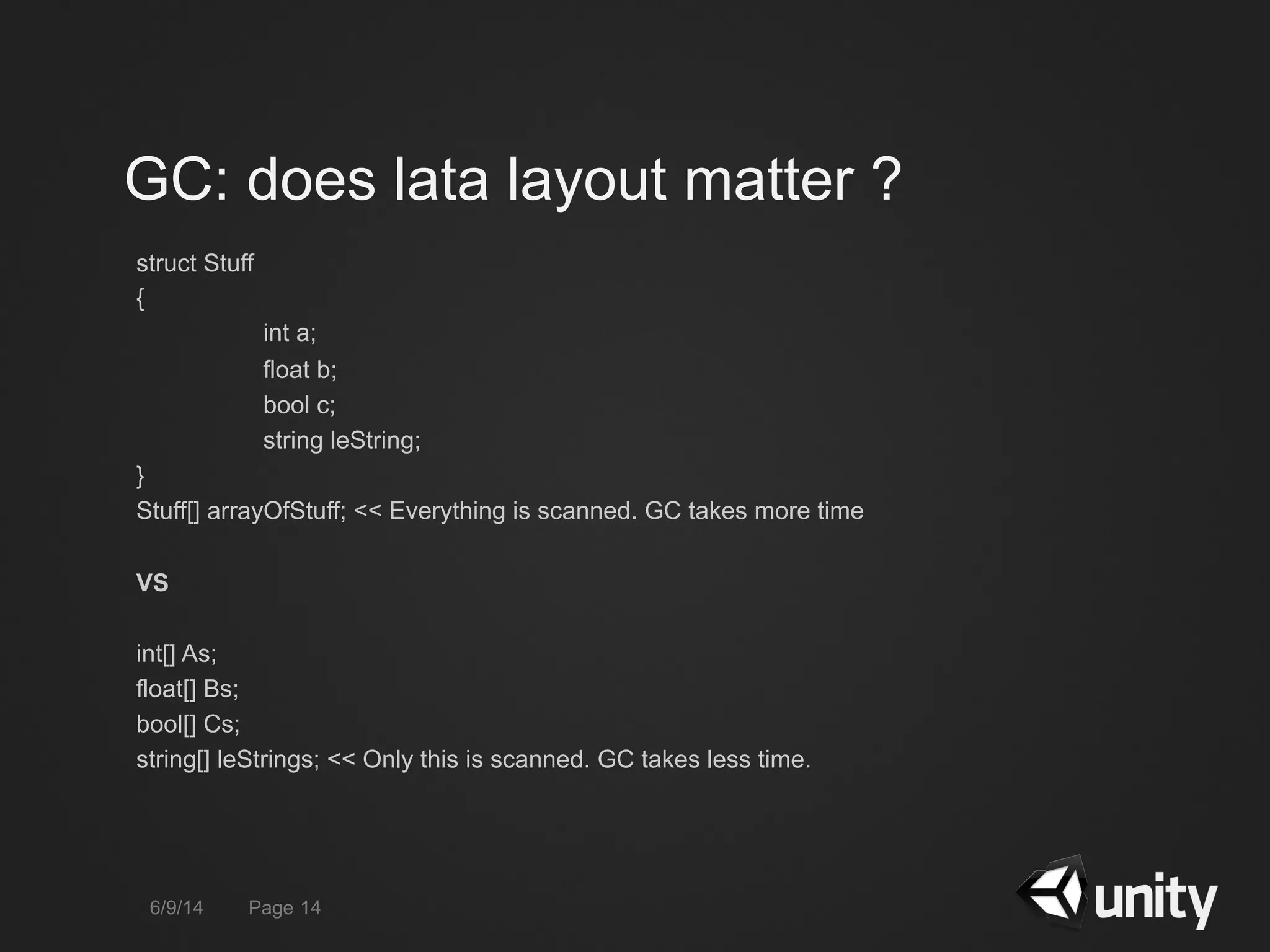 GC: does lata layout matter ?

struct Stuff
{
int a;
float b;
bool c;
string leString;
}
Stuff[] arrayOfStuff; << Everything is scanned. GC takes more time

VS

int[] As;
float[] Bs;
bool[] Cs;
string[] leStrings; << Only this is scanned. GC takes less time.

6/9/14 Page 14

unity